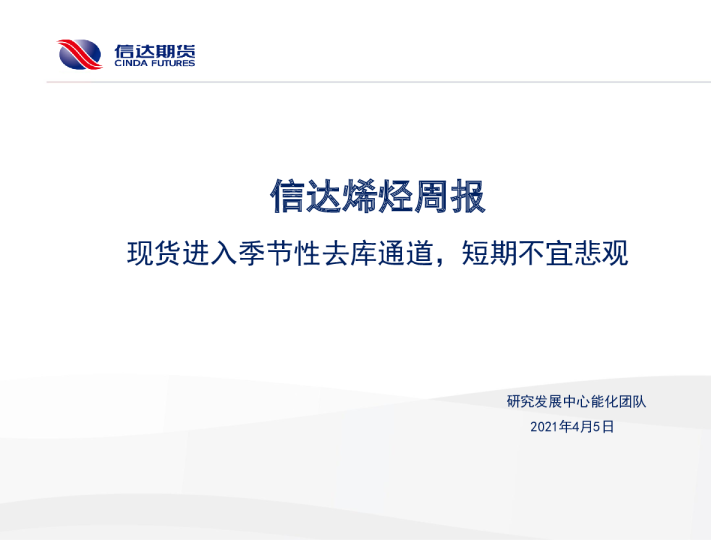 信达期货
CINDA FUTURES

信达烯烃周报

现货进入季节性去库通道，短期不宜悲观

研究发展中心能化团队

2021年4月5日